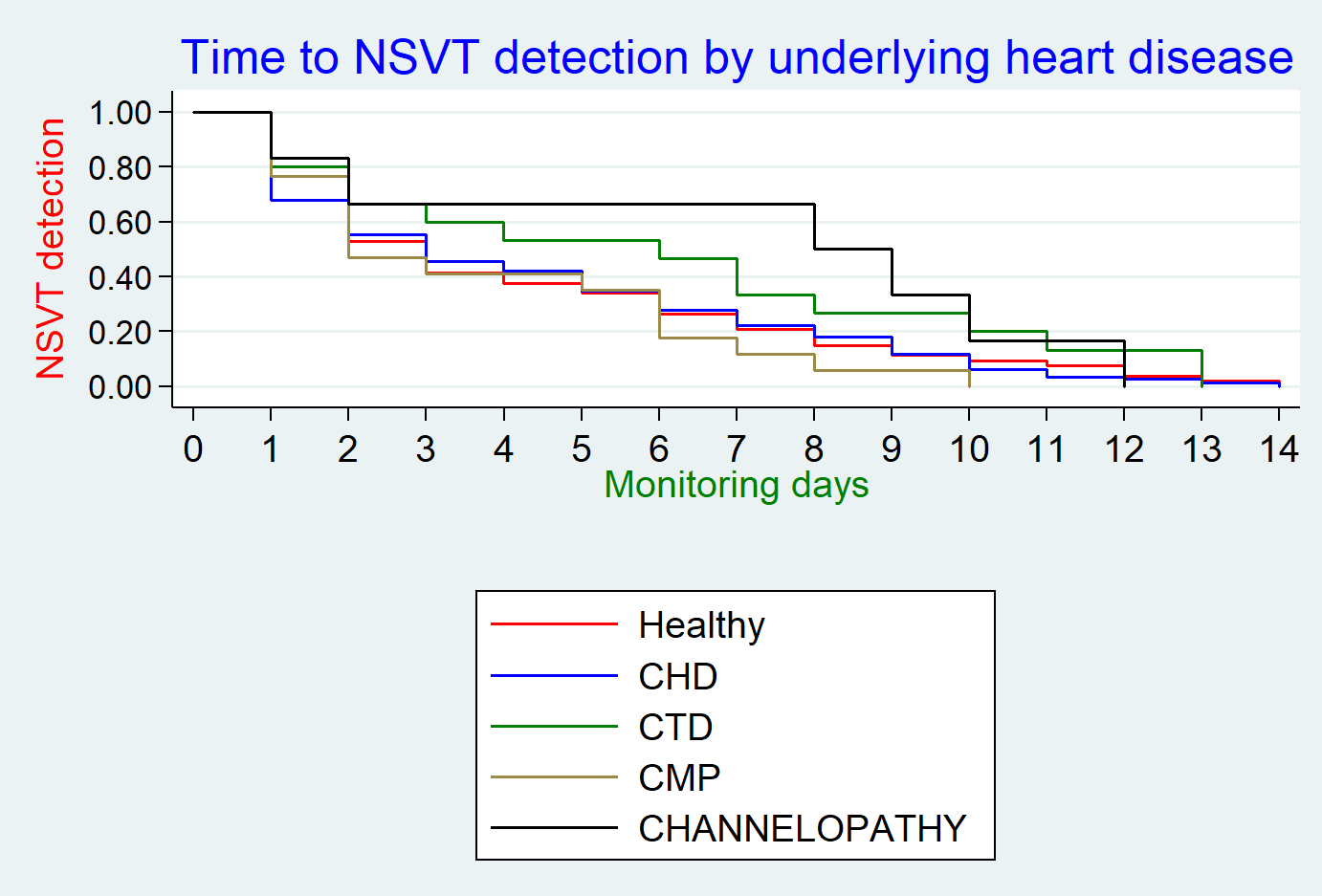 Time to NSVT detection by underlying heart disease

NSVT detection

1.00
0.80
0.60
0.40
0.20
0.00

0 1 2 3 4 5 6 7 8 9 10 11 12 13 14

Monitoring days

Healthy
CHD
CTD
CMP
CHANNELOPATHY